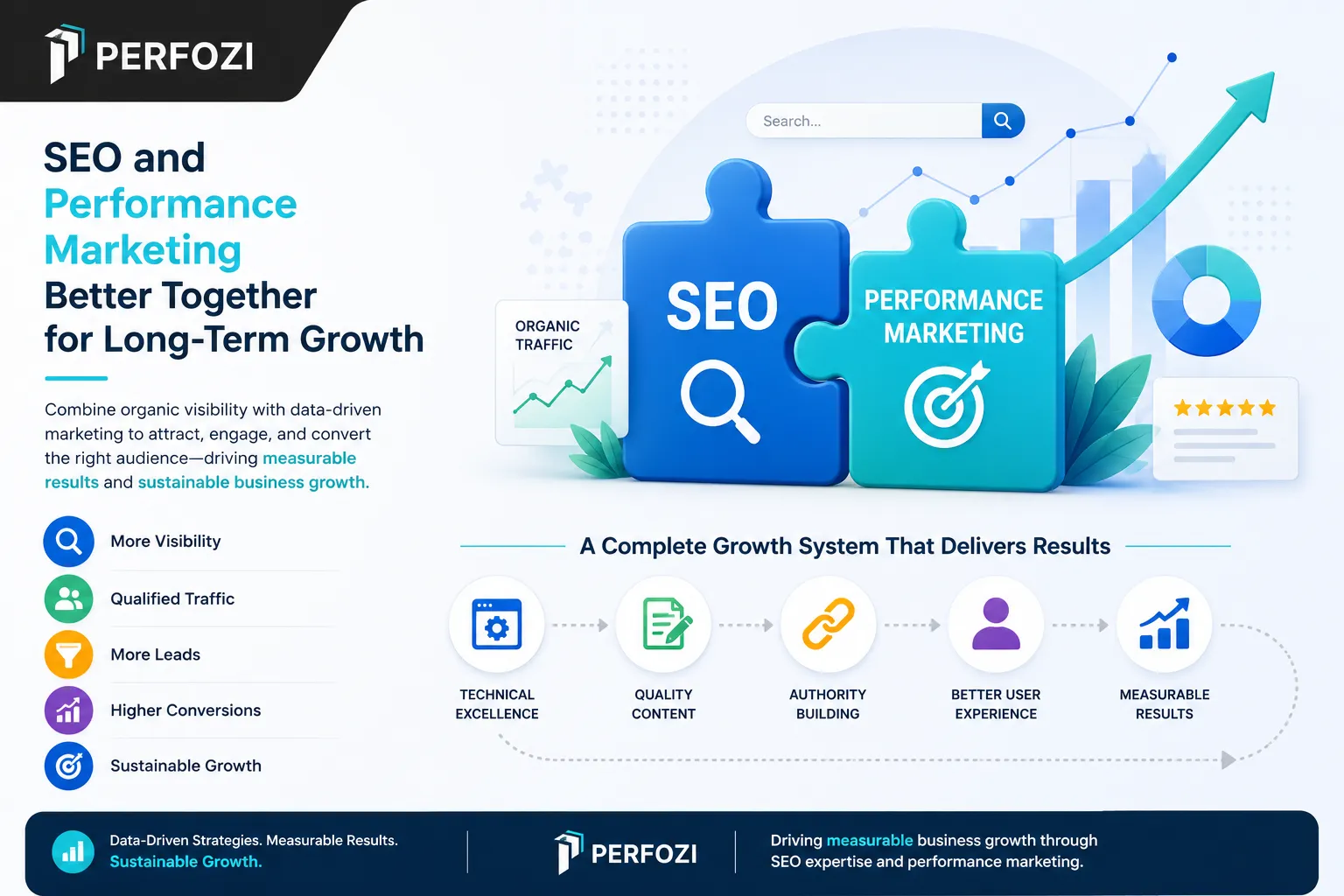 PERFOZI

SEO and Performance Marketing Better Together for Long-Term Growth

Combine organic visibility with data-driven marketing to attract, engage, and convert the right audience—driving measurable results and sustainable business growth.

More Visibility

Qualified Traffic

More Leads

Higher Conversions

Sustainable Growth

Search...

ORGANIC TRAFFIC

SEO

PERFORMANCE MARKETING

A Complete Growth System That Delivers Results

TECHNICAL EXCELLENCE

QUALITY CONTENT

AUTHORITY BUILDING

BETTER USER EXPERIENCE

MEASURABLE RESULTS

Data-Driven Strategies. Measurable Results. Sustainable Growth.

PERFOZI

Driving measurable business growth through SEO expertise and performance marketing.